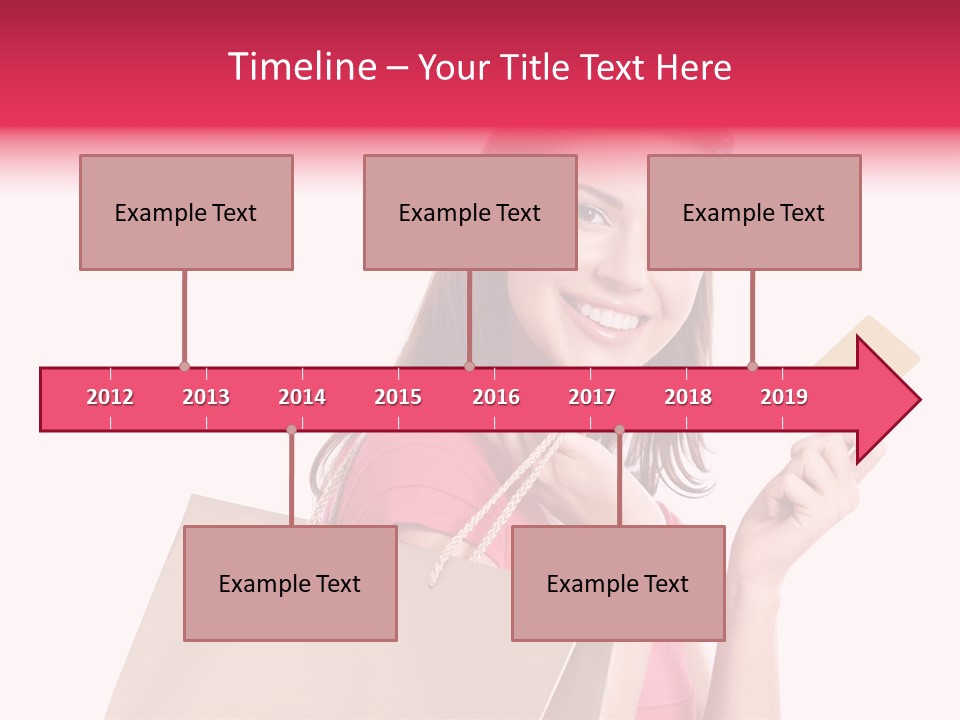 Timeline – Your Title Text Here

Example Text

Example Text

Example Text

2012 2013 2014 2015 2016 2017 2018 2019

Example Text

Example Text